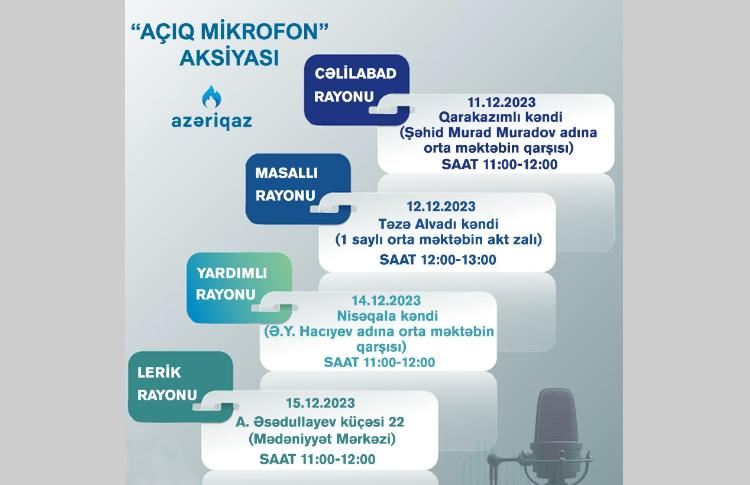 “AÇIQ MİKROFON” AKSİYASI

azəriqaz

CƏLİLABAD RAYONU

11.12.2023
Qarakazımlı kəndi
(Şəhid Murad Muradov adına orta məktəbin qarşısı)
SAAT 11:00-12:00

MASALLI RAYONU

12.12.2023
Təzə Alvadı kəndi
(1 saylı orta məktəbin akt zalı)
SAAT 12:00-13:00

YARDIMLI RAYONU

14.12.2023
Nisəqala kəndi
(Ə.Y. Hacıyev adına orta məktəbin qarşısı)
SAAT 11:00-12:00

LERİK RAYONU

15.12.2023
A. Əsədullayev küçəsi 22
(Mədəniyyət Mərkəzi)
SAAT 11:00-12:00